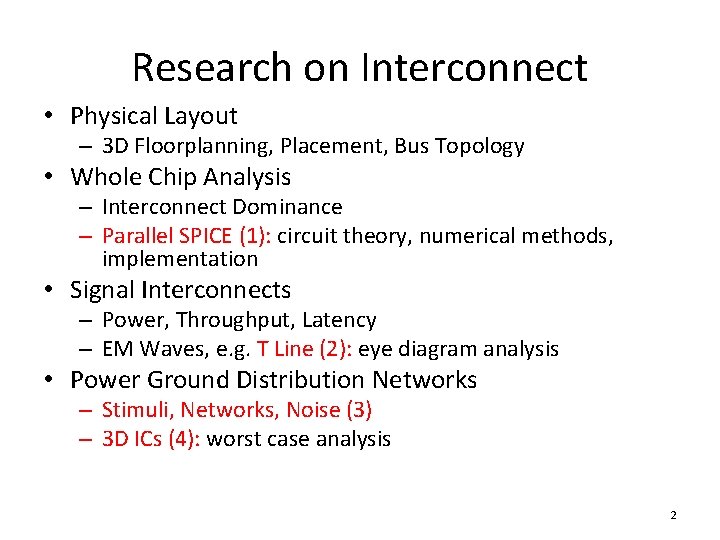 Research on Interconnect

• Physical Layout
  – 3D Floorplanning, Placement, Bus Topology
• Whole Chip Analysis
  – Interconnect Dominance
  – Parallel SPICE (1): circuit theory, numerical methods, implementation
• Signal Interconnects
  – Power, Throughput, Latency
  – EM Waves, e.g. T Line (2): eye diagram analysis
• Power Ground Distribution Networks
  – Stimuli, Networks, Noise (3)
  – 3D ICs (4): worst case analysis

2